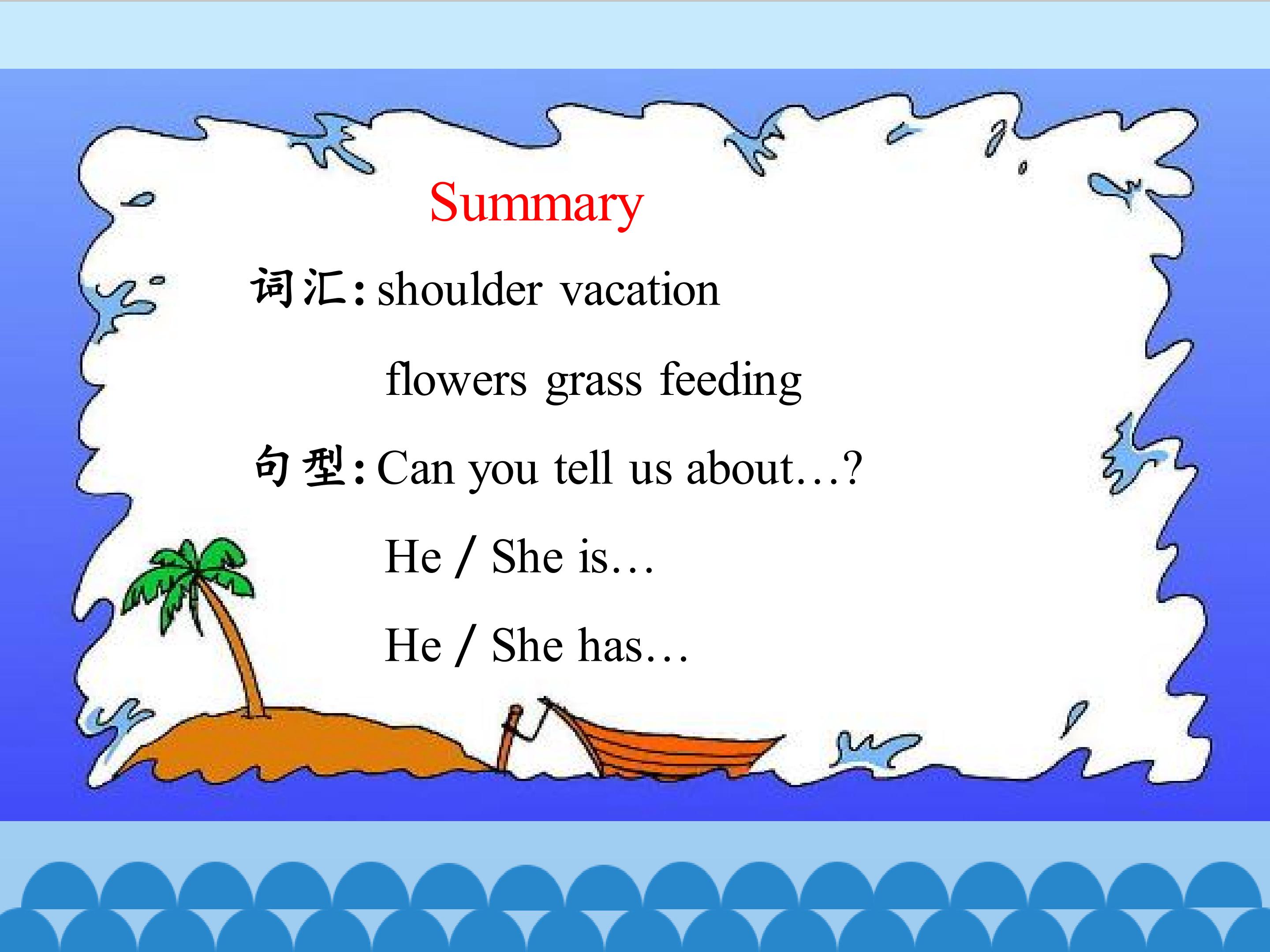 Summary

词汇: shoulder vacation

flowers grass feeding

句型: Can you tell us about…?

He / She is…

He / She has…